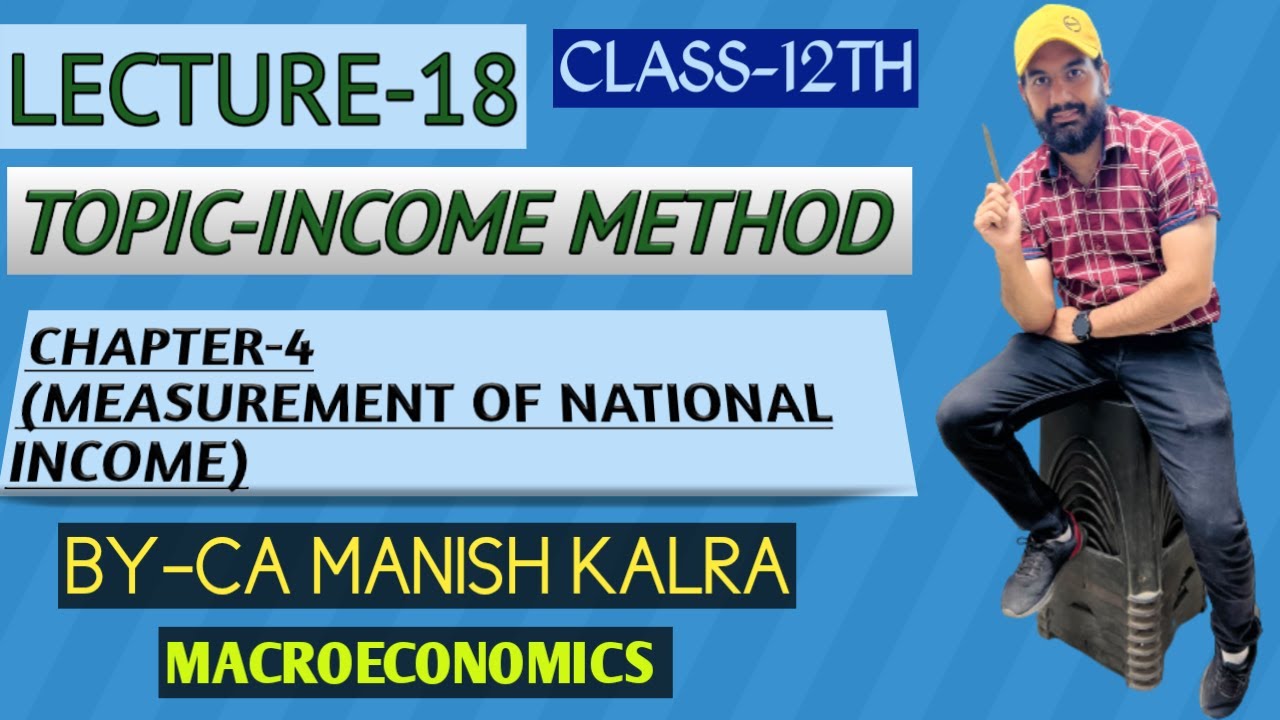 LECTURE-18

CLASS-12TH

TOPIC-INCOME METHOD

CHAPTER-4
(MEASUREMENT OF NATIONAL INCOME)

BY-CA MANISH KALRA

MACROECONOMICS